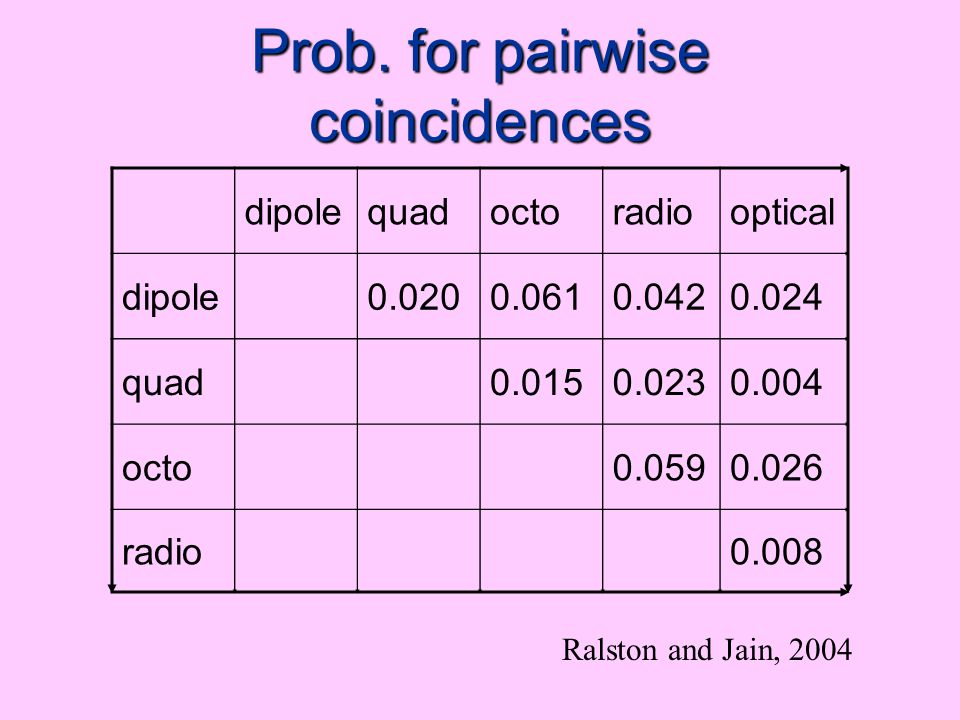 Prob. for pairwise coincidences

| | dipole | quad | octo | radio | optical |
|---|---|---|---|---|---|
| dipole | | 0.020 | 0.061 | 0.042 | 0.024 |
| quad | | | 0.015 | 0.023 | 0.004 |
| octo | | | | 0.059 | 0.026 |
| radio | | | | | 0.008 |

Ralston and Jain, 2004